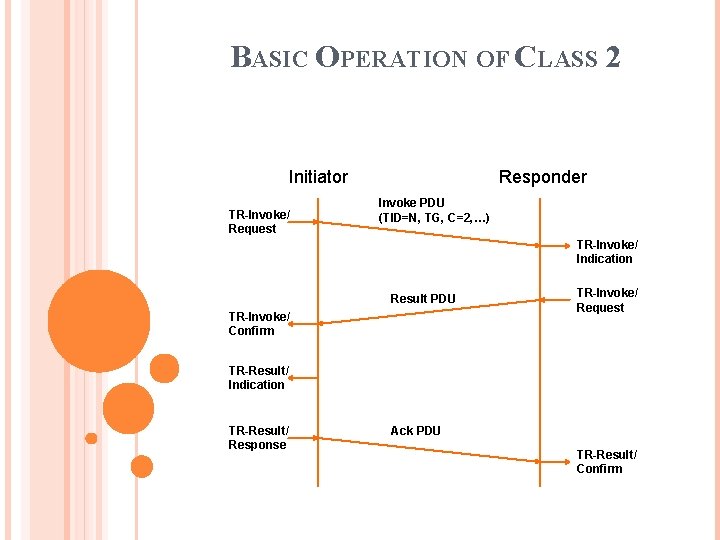 BASIC OPERATION OF CLASS 2

Initiator

Responder

TR-Invoke/ Request

Invoke PDU (TID=N, TG, C=2,...)

TR-Invoke/ Indication

Result PDU

TR-Invoke/ Request

TR-Invoke/ Confirm

TR-Result/ Indication

TR-Result/ Response

Ack PDU

TR-Result/ Confirm